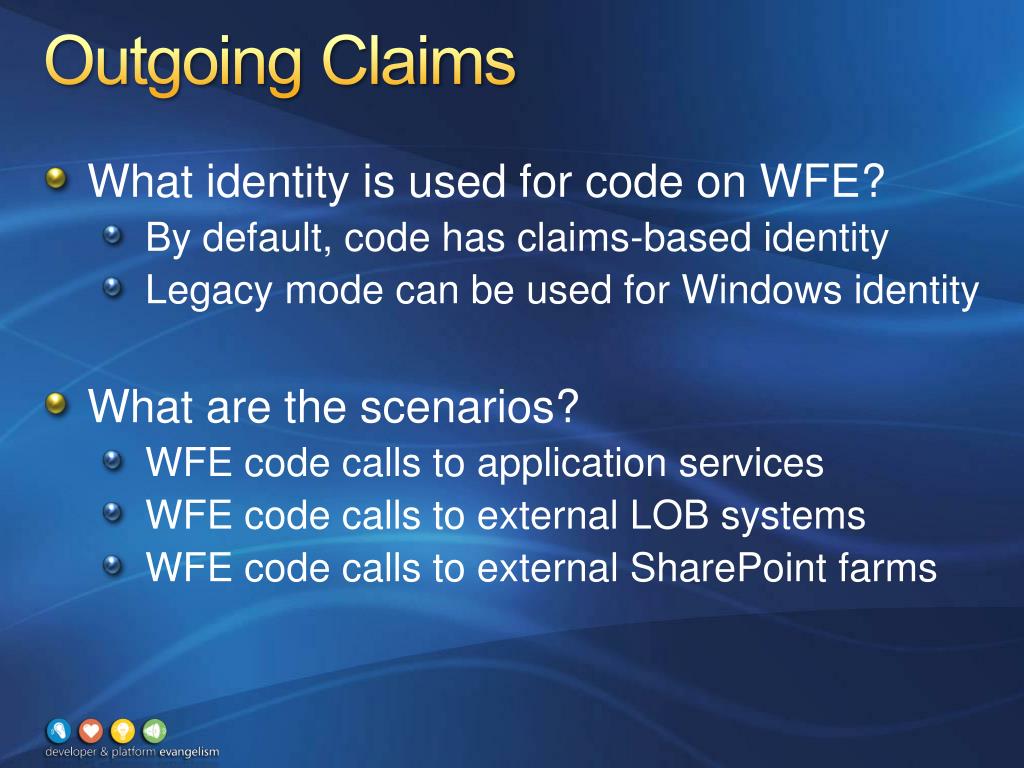 Outgoing Claims

What identity is used for code on WFE?

By default, code has claims-based identity

Legacy mode can be used for Windows identity

What are the scenarios?

WFE code calls to application services

WFE code calls to external LOB systems

WFE code calls to external SharePoint farms

developer & platform evangelism